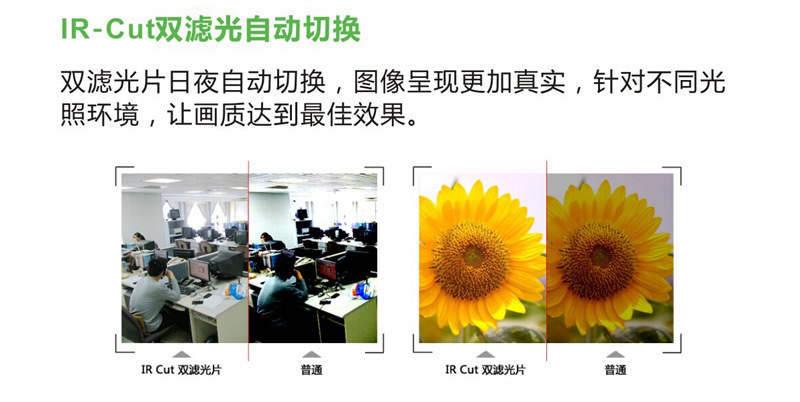 IR-Cut双滤光自动切换

双滤光片日夜自动切换，图像呈现更加真实，针对不同光照环境，让画质达到最佳效果。

IR Cut 双滤光片

普通

IR Cut 双滤光片

普通